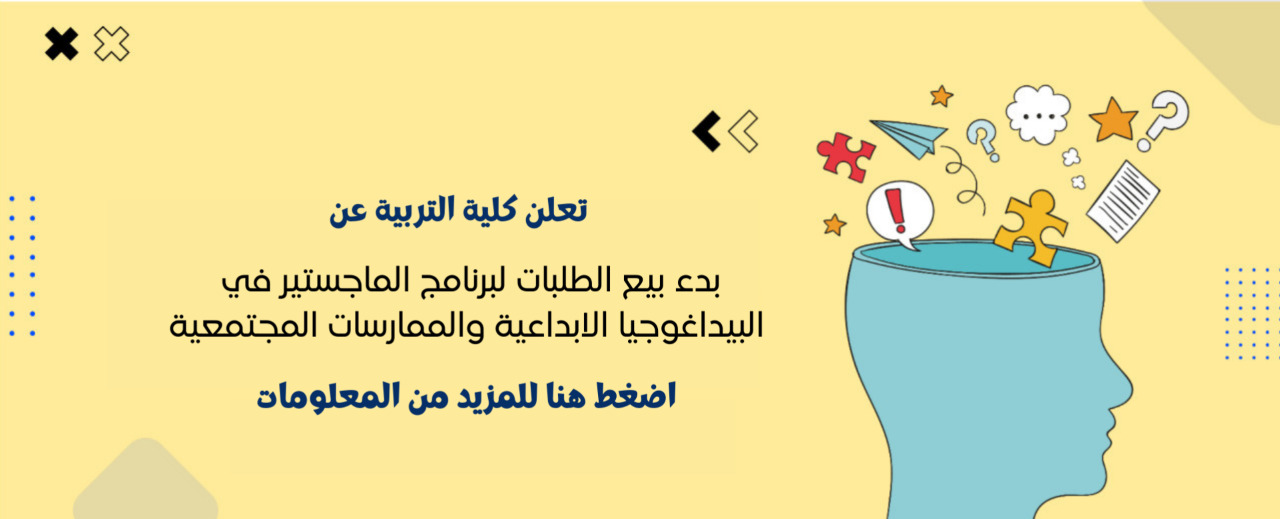 تعلن كلية التربية عن

بدء بيع الطلبات لبرنامج الماجستير في البيداغوجيا الابداعية والممارسات المجتمعية

اضغط هنا للمزيد من المعلومات